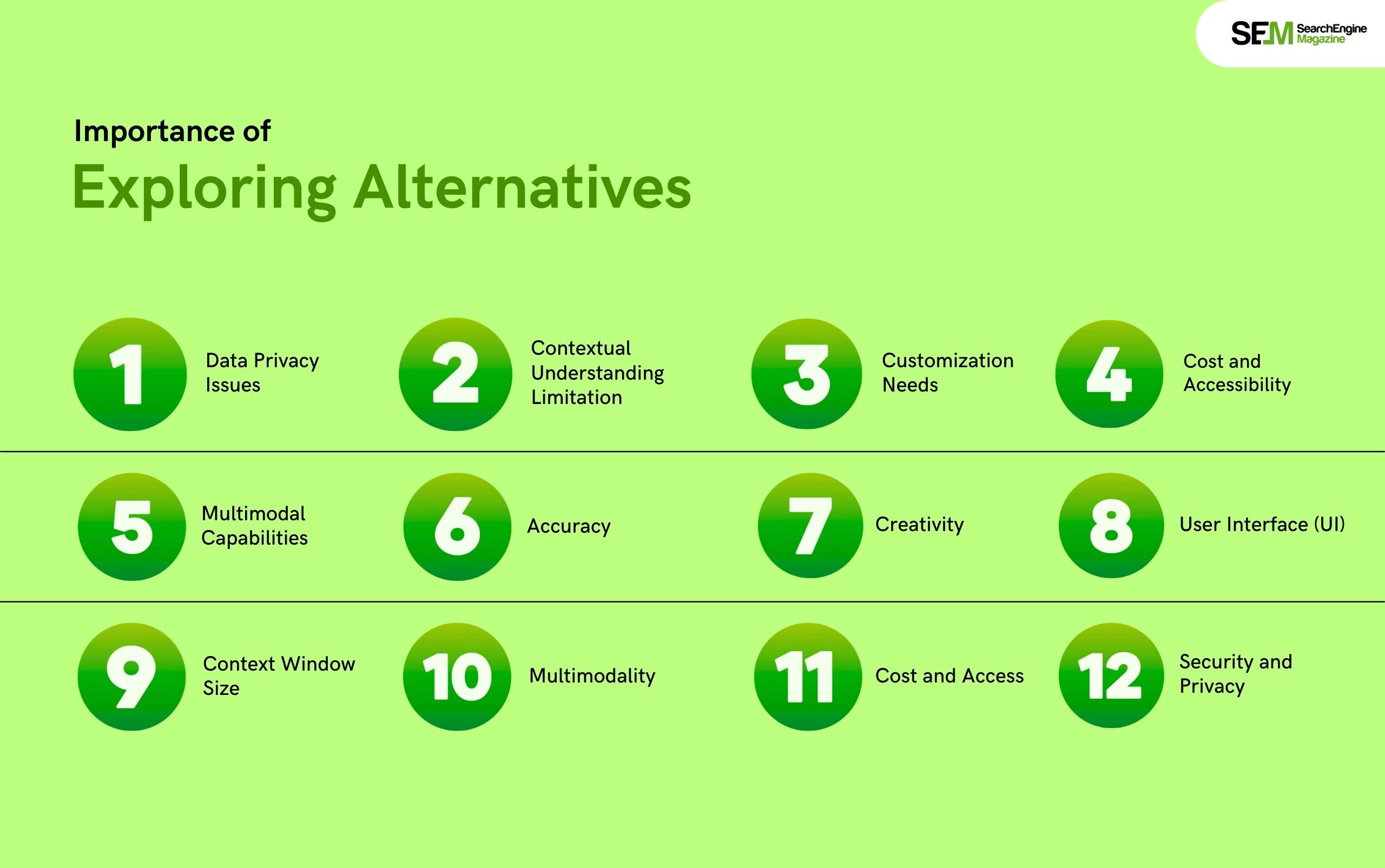 SEM SearchEngine Magazine

Importance of
Exploring Alternatives

1 Data Privacy Issues

2 Contextual Understanding Limitation

3 Customization Needs

4 Cost and Accessibility

5 Multimodal Capabilities

6 Accuracy

7 Creativity

8 User Interface (UI)

9 Context Window Size

10 Multimodality

11 Cost and Access

12 Security and Privacy